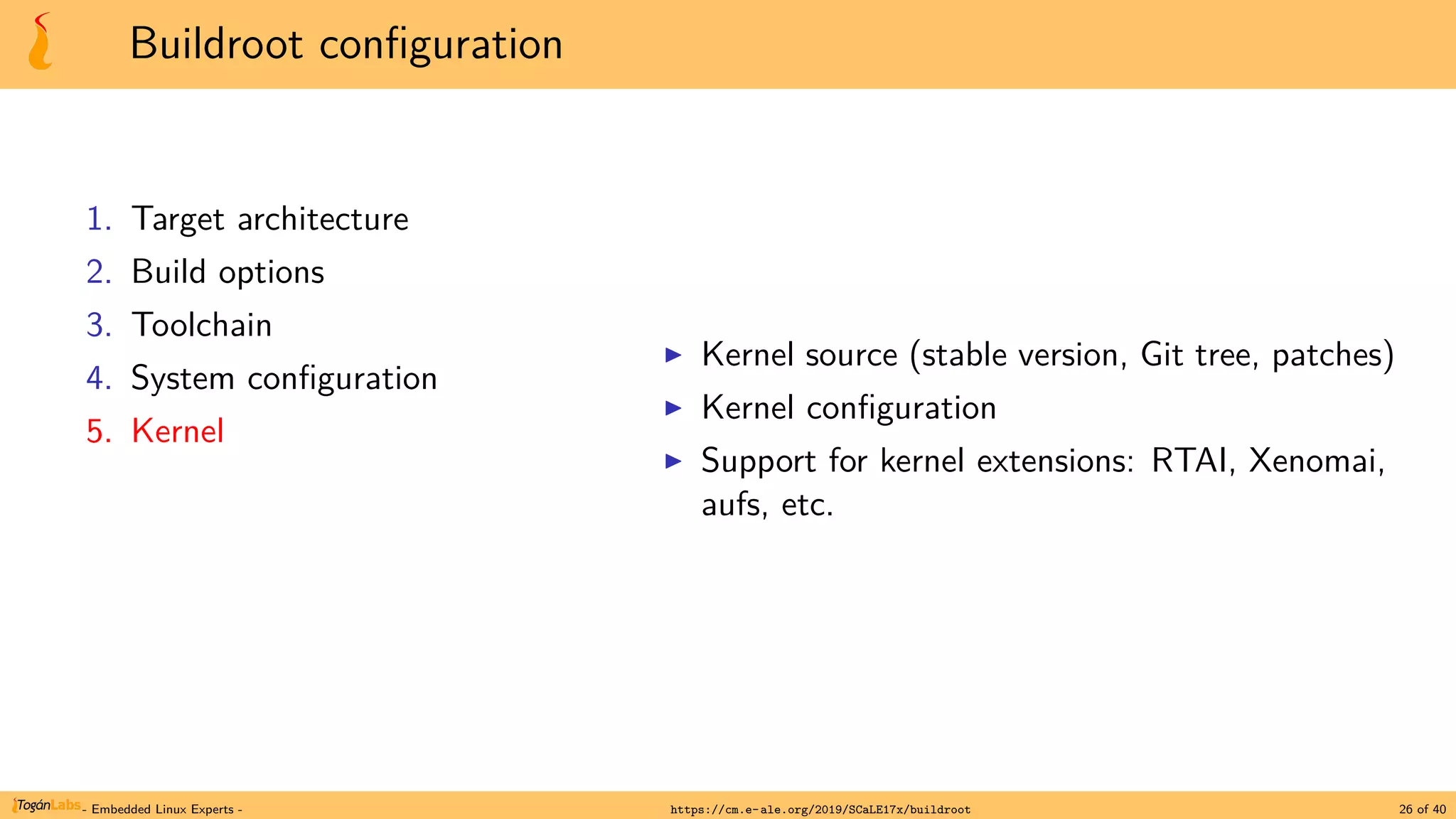 Buildroot configuration

1. Target architecture
2. Build options
3. Toolchain
4. System configuration
5. Kernel

▶ Kernel source (stable version, Git tree, patches)
▶ Kernel configuration
▶ Support for kernel extensions: RTAI, Xenomai, aufs, etc.

TogánLabs - Embedded Linux Experts - https://cm.e-ale.org/2019/SCaLE17x/buildroot 26 of 40